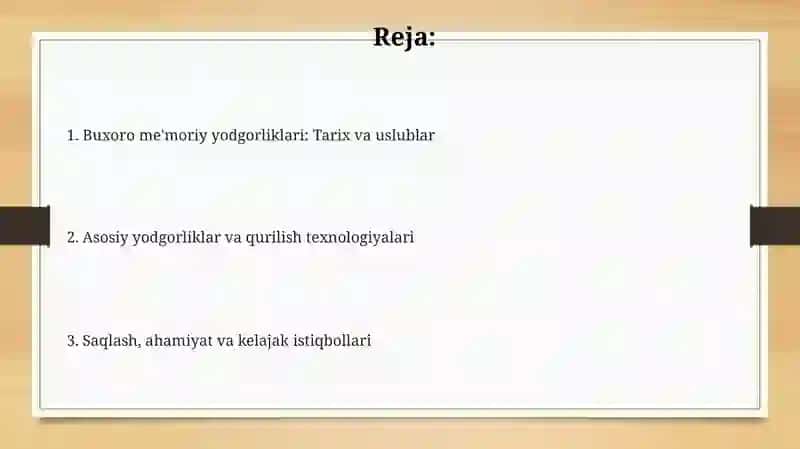 Reja:

1. Buxoro me'moriy yodgorliklari: Tarix va uslublar

2. Asosiy yodgorliklar va qurilish texnologiyalari

3. Saqlash, ahamiyat va kelajak istiqbollari